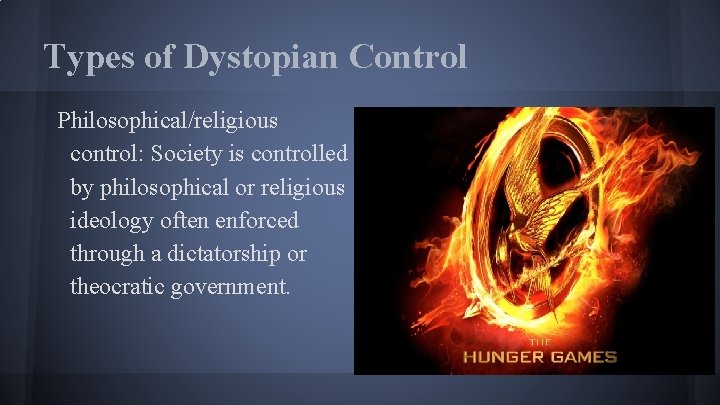 Types of Dystopian Control

Philosophical/religious control: Society is controlled by philosophical or religious ideology often enforced through a dictatorship or theocratic government.

THE
HUNGER GAMES